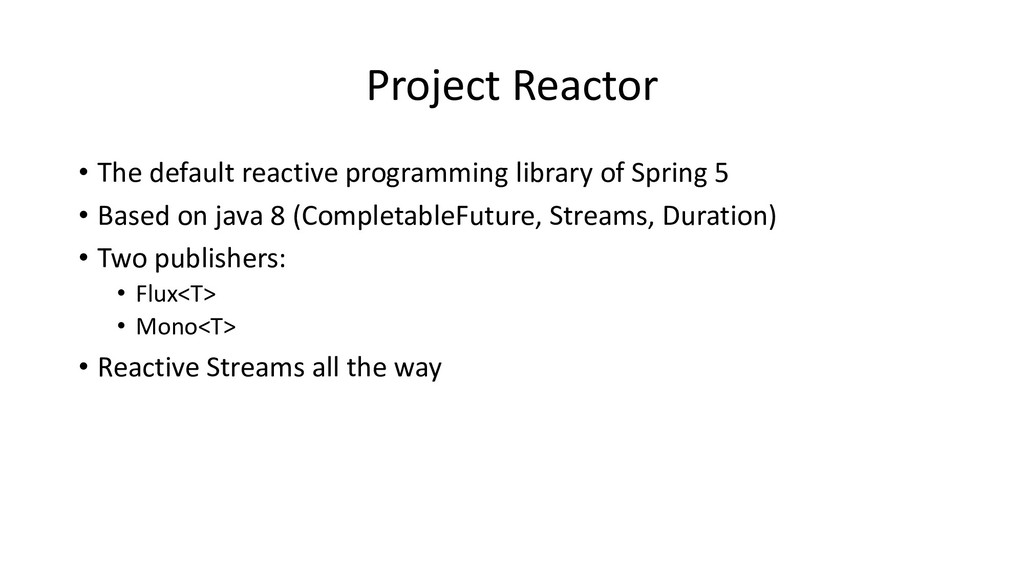 Project Reactor

• The default reactive programming library of Spring 5
• Based on java 8 (CompletableFuture, Streams, Duration)
• Two publishers:
  • Flux<T>
  • Mono<T>
• Reactive Streams all the way